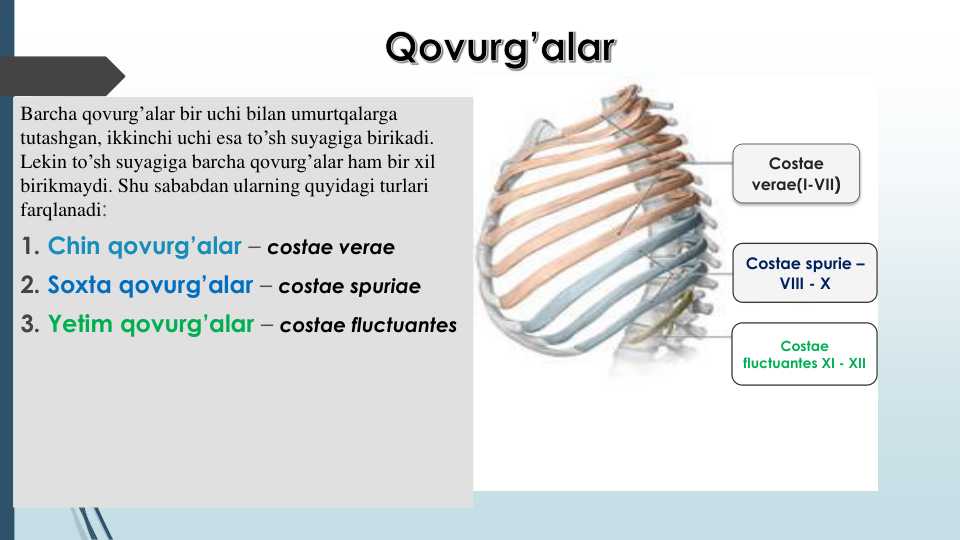 Qovurg'alar

Barcha qovurg'alar bir uchi bilan umurtqalarga tutashgan, ikkinchi uchi esa to'sh suyagiga birikadi. Lekin to'sh suyagiga barcha qovurg'alar ham bir xil birikmaydi. Shu sababdan ularning quyidagi turlari farqlanadi:

1. Chin qovurg'alar – costae verae
2. Soxta qovurg'alar – costae spuriae
3. Yetim qovurg'alar – costae fluctuantes

Costae verae(I-VII)

Costae spurie – VIII - X

Costae fluctuantes XI - XII